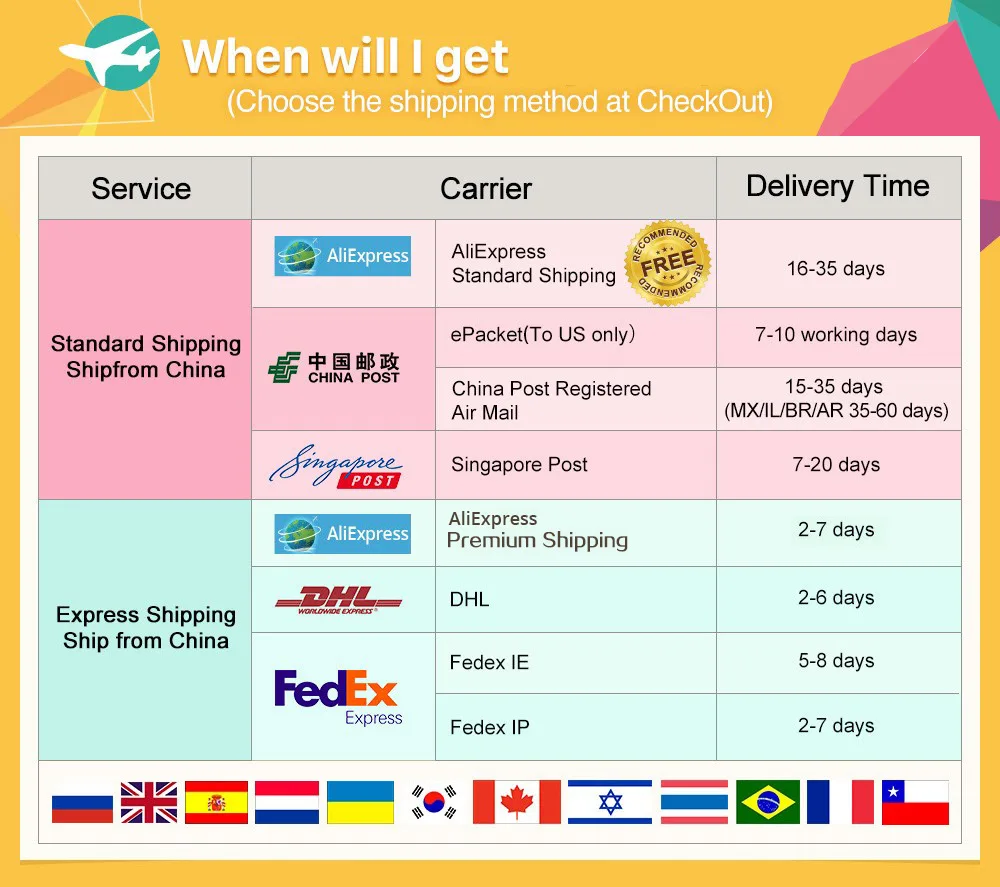 When will I get
(Choose the shipping method at CheckOut)

| Service | Carrier | | Delivery Time |
|---|---|---|---|
| Standard Shipping Shipfrom China | AliExpress | AliExpress Standard Shipping RECOMMENDED FREE RECOMMENDED | 16-35 days |
| | 中国邮政 CHINA POST | ePacket(To US only) | 7-10 working days |
| | | China Post Registered Air Mail | 15-35 days (MX/IL/BR/AR 35-60 days) |
| | Singapore POST | Singapore Post | 7-20 days |
| Express Shipping Ship from China | AliExpress | AliExpress Premium Shipping | 2-7 days |
| | DHL WORLDWIDE EXPRESS | DHL | 2-6 days |
| | FedEx Express | Fedex IE | 5-8 days |
| | | Fedex IP | 2-7 days |